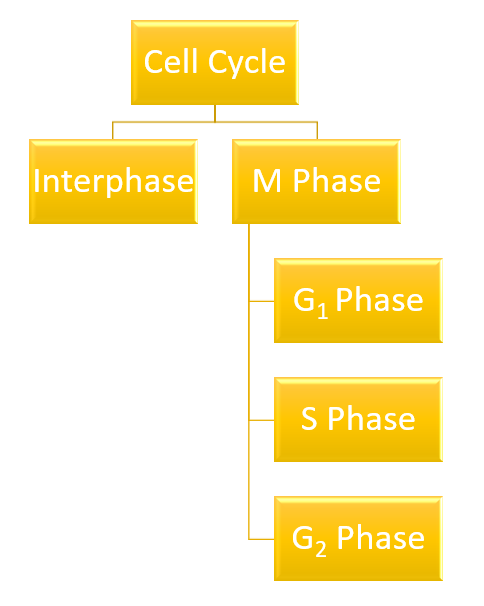 Cell Cycle

Interphase

M Phase

$G_1$ Phase

S Phase

$G_2$ Phase